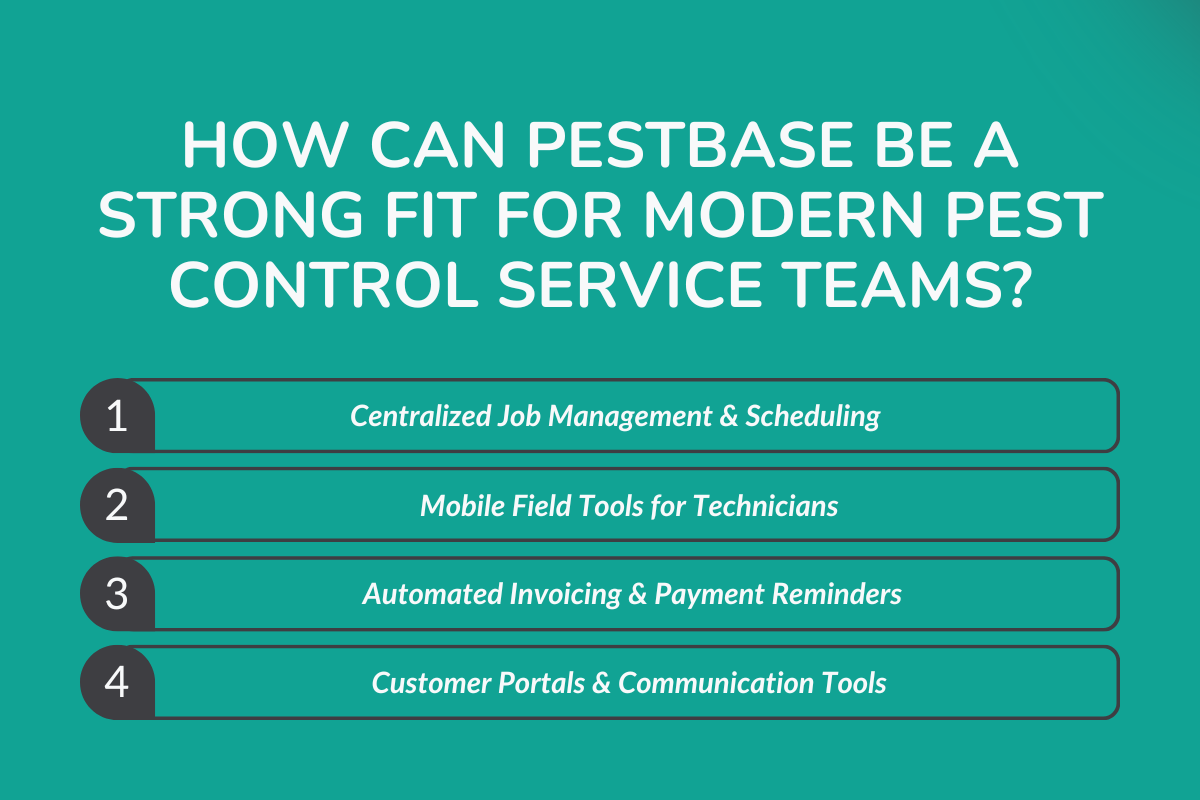 HOW CAN PESTBASE BE A STRONG FIT FOR MODERN PEST CONTROL SERVICE TEAMS?

1 Centralized Job Management & Scheduling

2 Mobile Field Tools for Technicians

3 Automated Invoicing & Payment Reminders

4 Customer Portals & Communication Tools